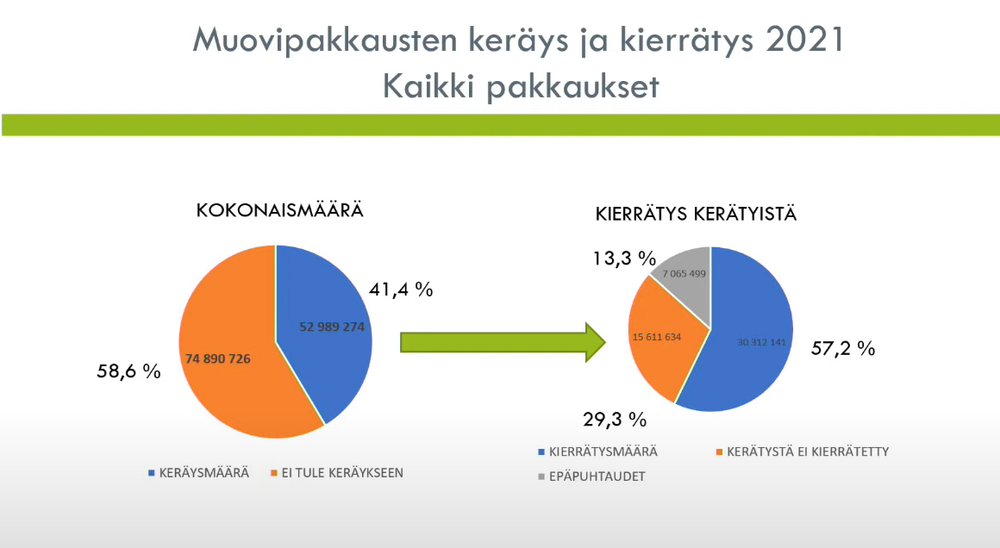 Muovipakkausten keräys ja kierrätys 2021
Kaikki pakkaukset

KOKONAISMÄÄRÄ

41,4 %

52 989 274

74 890 726

58,6 %

KERÄYSMÄÄRÄ EI TULE KERÄYKSEEN

KIERRÄTYS KERÄTYISTÄ

13,3 %

7 065 499

15 611 634

30 312 141

57,2 %

29,3 %

KIERRÄTYSMÄÄRÄ KERÄTYSTÄ EI KIERRÄTETTY
EPÄPUHTAUDET